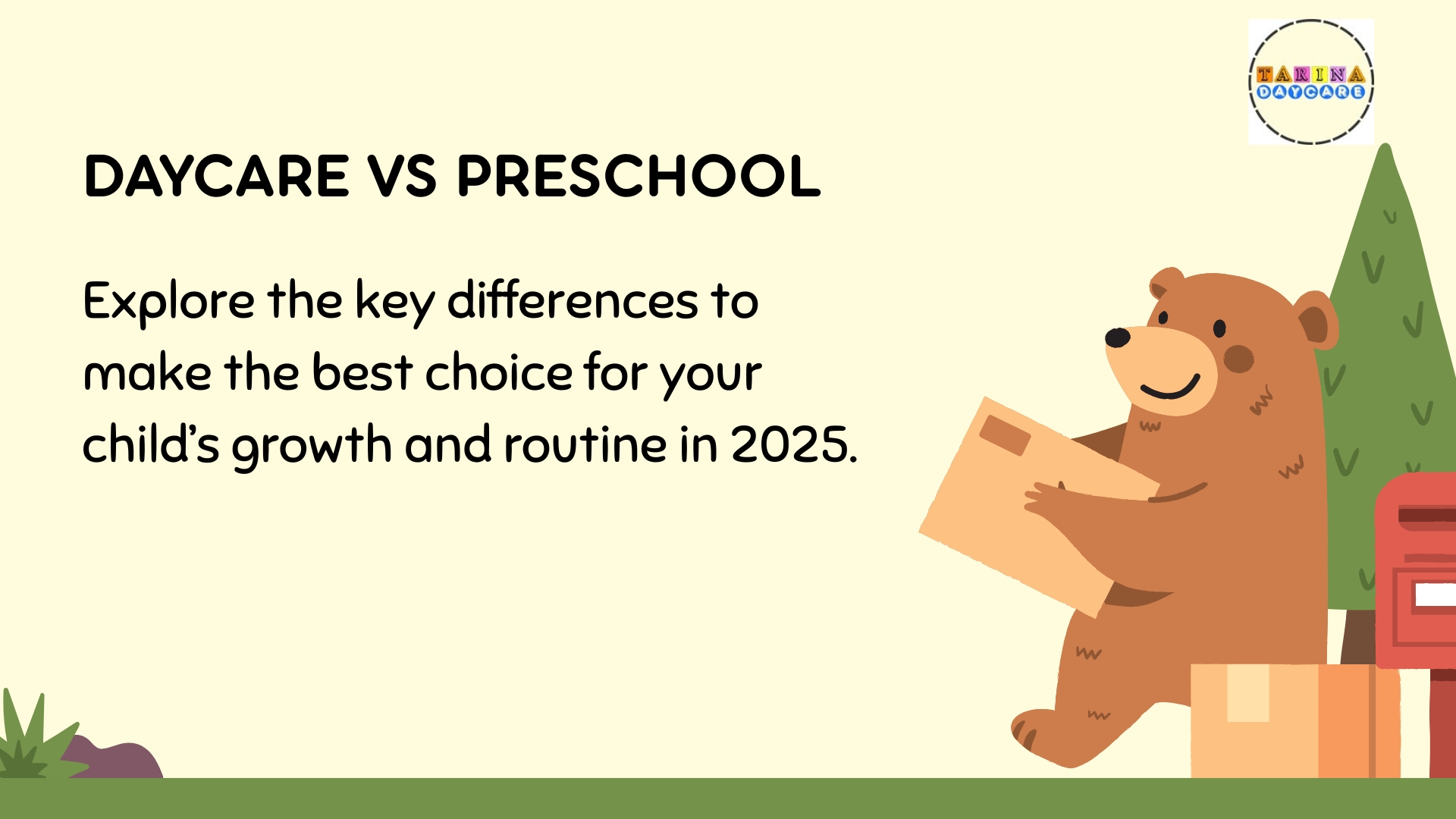 TARINA
DAYCARE

DAYCARE VS PRESCHOOL

Explore the key differences to make the best choice for your child's growth and routine in 2025.